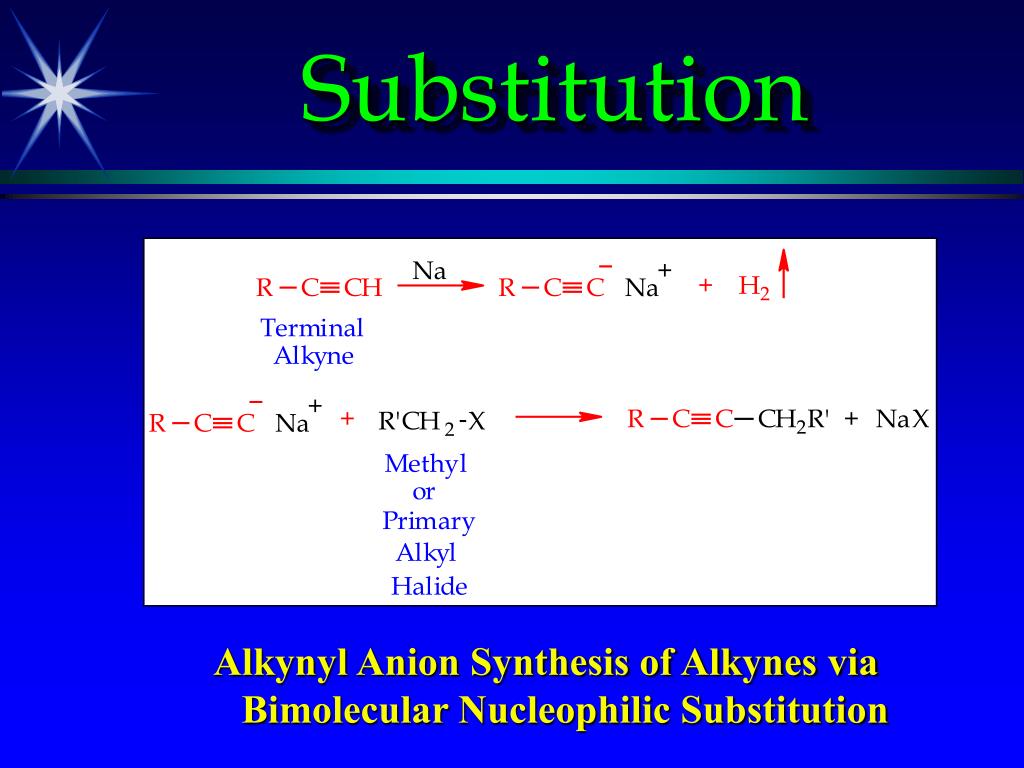 Substitution

$R-C\equiv CH \xrightarrow{Na} R-C\equiv C^{-}\ Na^{+} + H_2\uparrow$

Terminal Alkyne

$R-C\equiv C^{-}\ Na^{+} + R'CH_2\text{-}X \longrightarrow R-C\equiv C-CH_2R' + NaX$

Methyl or Primary Alkyl Halide

Alkynyl Anion Synthesis of Alkynes via Bimolecular Nucleophilic Substitution